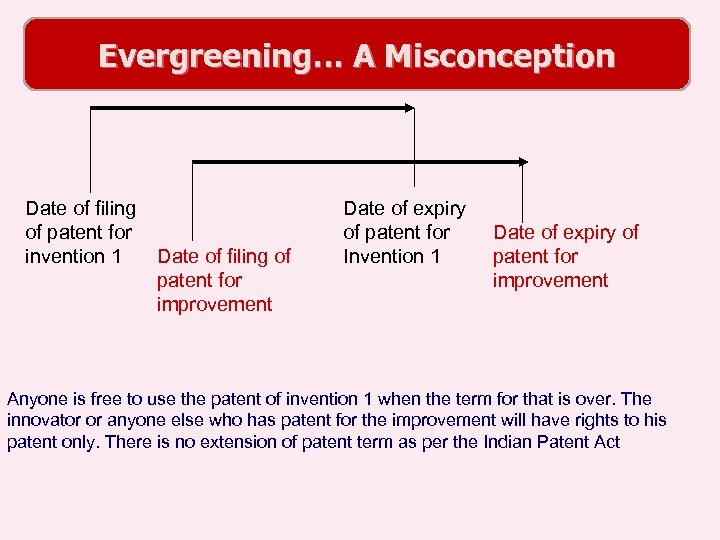 Evergreening… A Misconception

Date of filing of patent for invention 1

Date of filing of patent for improvement

Date of expiry of patent for Invention 1

Date of expiry of patent for improvement

Anyone is free to use the patent of invention 1 when the term for that is over. The innovator or anyone else who has patent for the improvement will have rights to his patent only. There is no extension of patent term as per the Indian Patent Act